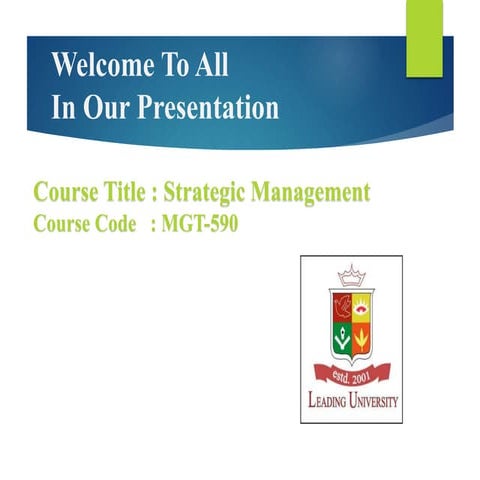 Welcome To All
In Our Presentation

Course Title : Strategic Management
Course Code : MGT-590

estd. 2001
LEADING UNIVERSITY